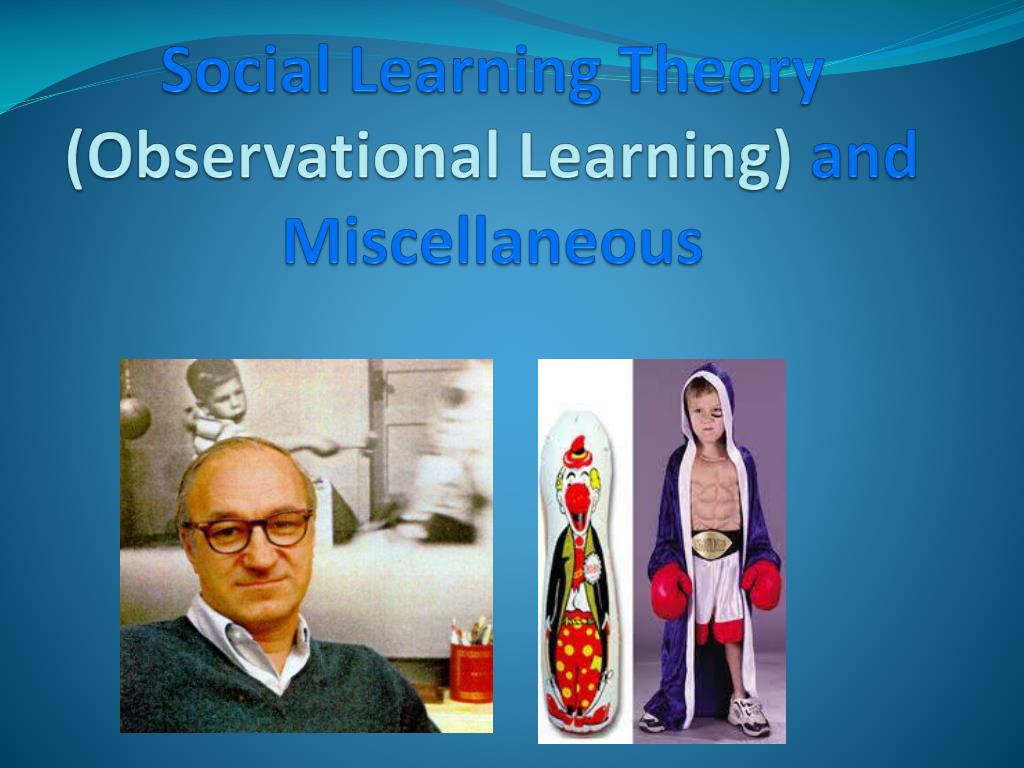 Social Learning Theory (Observational Learning) and Miscellaneous